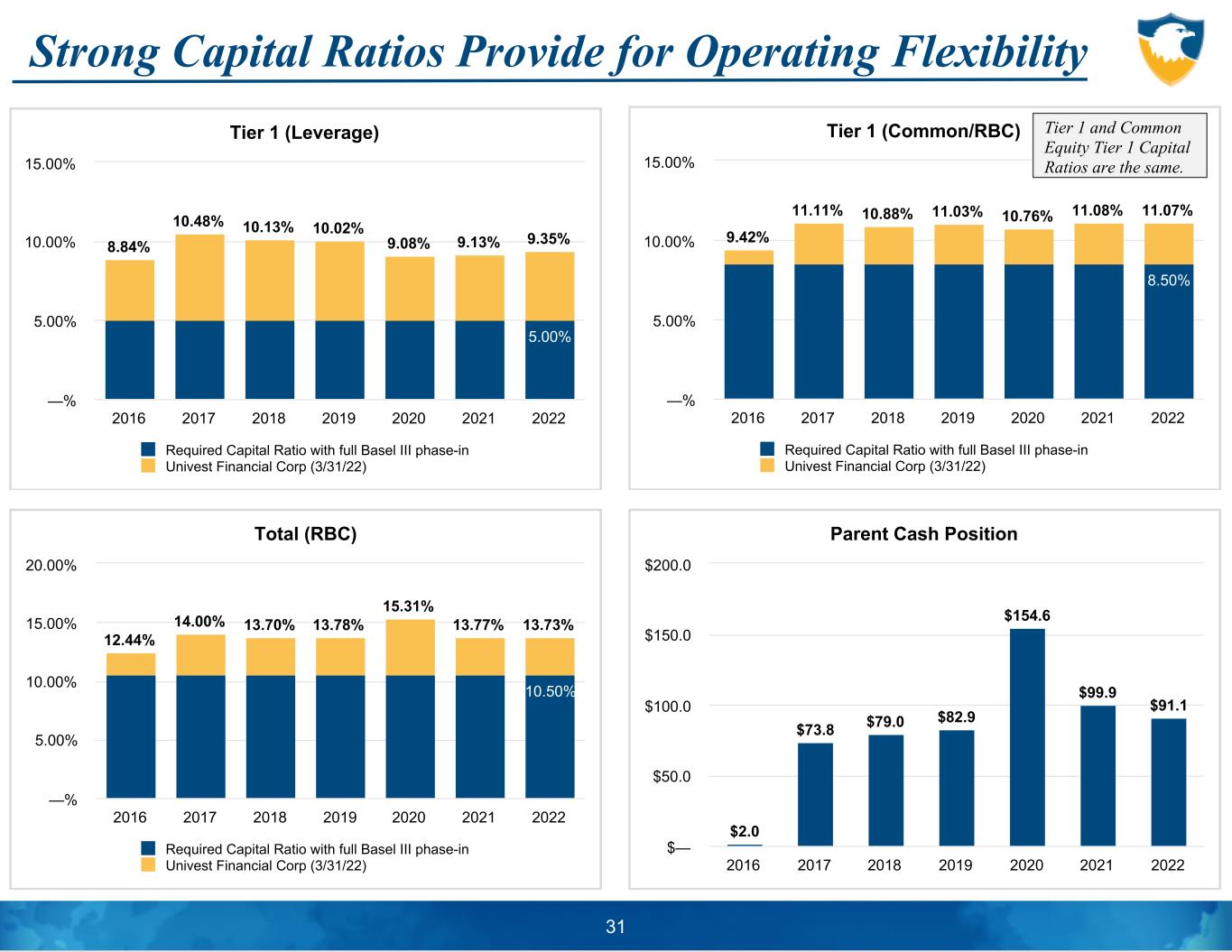 Strong Capital Ratios Provide for Operating Flexibility

Tier 1 (Leverage)

15.00%
10.00%
5.00%
—%

8.84% 10.48% 10.13% 10.02% 9.08% 9.13% 9.35%
5.00%

2016 2017 2018 2019 2020 2021 2022

Required Capital Ratio with full Basel III phase-in
Univest Financial Corp (3/31/22)

Tier 1 (Common/RBC)

Tier 1 and Common Equity Tier 1 Capital Ratios are the same.

15.00%
10.00%
5.00%
—%

9.42% 11.11% 10.88% 11.03% 10.76% 11.08% 11.07%
8.50%

2016 2017 2018 2019 2020 2021 2022

Required Capital Ratio with full Basel III phase-in
Univest Financial Corp (3/31/22)

Total (RBC)

20.00%
15.00%
10.00%
5.00%
—%

12.44% 14.00% 13.70% 13.78% 15.31% 13.77% 13.73%
10.50%

2016 2017 2018 2019 2020 2021 2022

Required Capital Ratio with full Basel III phase-in
Univest Financial Corp (3/31/22)

Parent Cash Position

$200.0
$150.0
$100.0
$50.0
$—

$2.0 $73.8 $79.0 $82.9 $154.6 $99.9 $91.1

2016 2017 2018 2019 2020 2021 2022

31